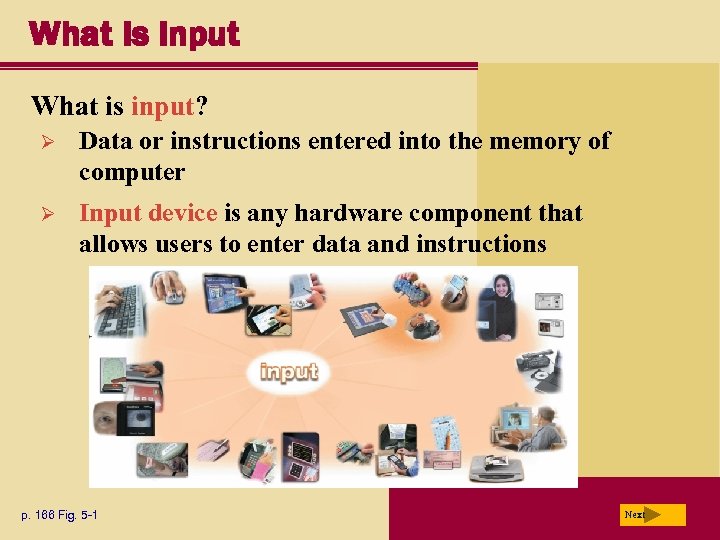 What Is Input

What is input?

➢ Data or instructions entered into the memory of computer

➢ Input device is any hardware component that allows users to enter data and instructions

input

p. 166 Fig. 5-1

Next